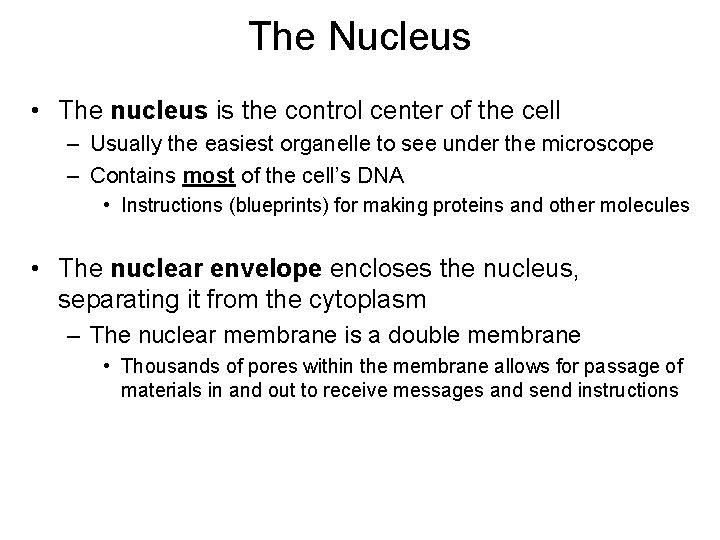 The Nucleus

• The nucleus is the control center of the cell
– Usually the easiest organelle to see under the microscope
– Contains most of the cell's DNA
• Instructions (blueprints) for making proteins and other molecules

• The nuclear envelope encloses the nucleus, separating it from the cytoplasm
– The nuclear membrane is a double membrane
• Thousands of pores within the membrane allows for passage of materials in and out to receive messages and send instructions